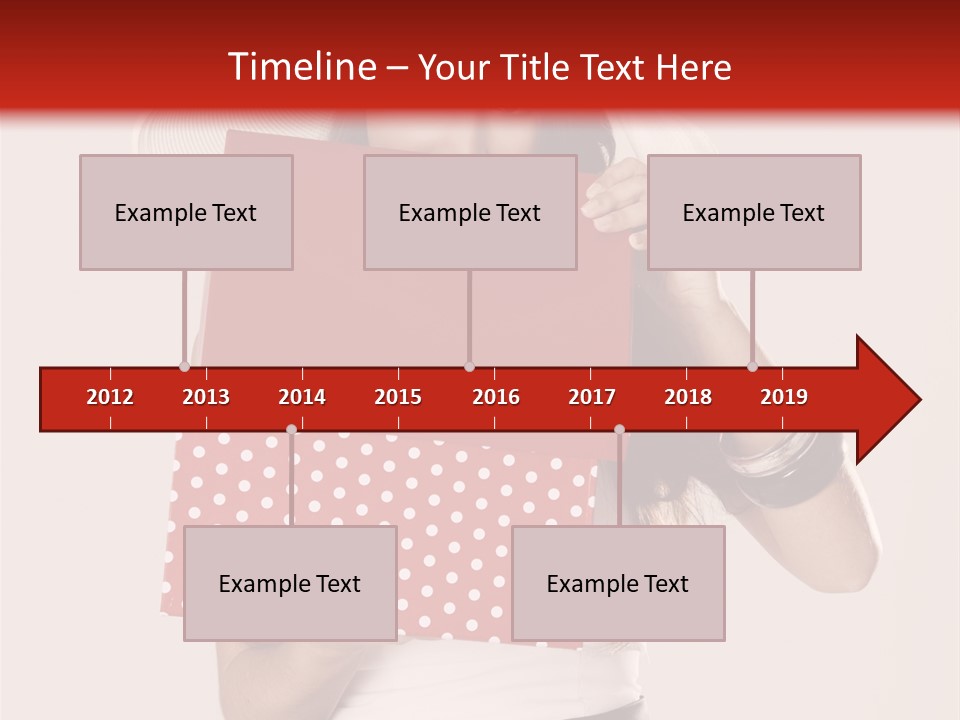 Timeline – Your Title Text Here

Example Text

Example Text

Example Text

2012 2013 2014 2015 2016 2017 2018 2019

Example Text

Example Text